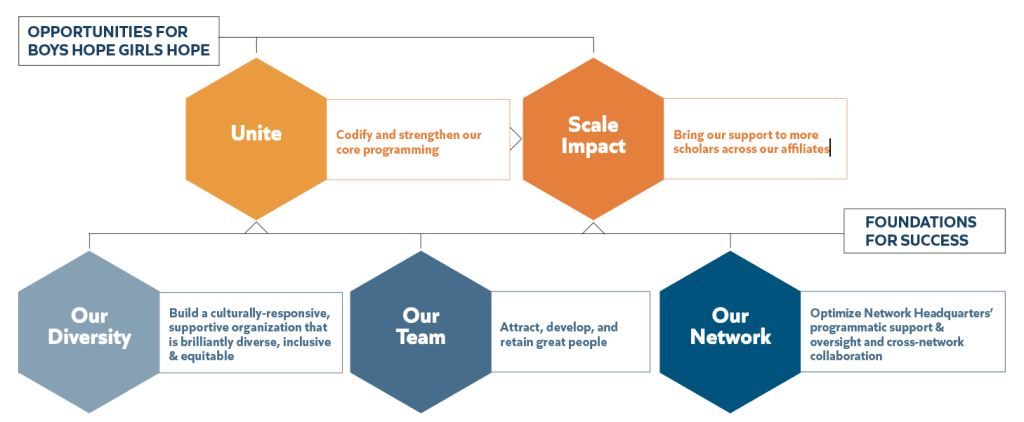 OPPORTUNITIES FOR BOYS HOPE GIRLS HOPE

Unite

Codify and strengthen our core programming

Scale Impact

Bring our support to more scholars across our affiliates

FOUNDATIONS FOR SUCCESS

Our Diversity

Build a culturally-responsive, supportive organization that is brilliantly diverse, inclusive & equitable

Our Team

Attract, develop, and retain great people

Our Network

Optimize Network Headquarters' programmatic support & oversight and cross-network collaboration